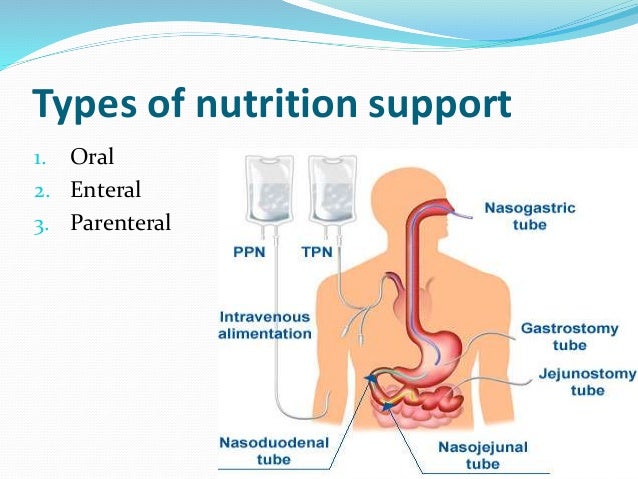 Types of nutrition support

1. Oral
2. Enteral
3. Parenteral

PPN

TPN

Nasogastric tube

Intravenous alimentation

Gastrostomy tube

Jejunostomy tube

Nasoduodenal tube

Nasojejunal tube